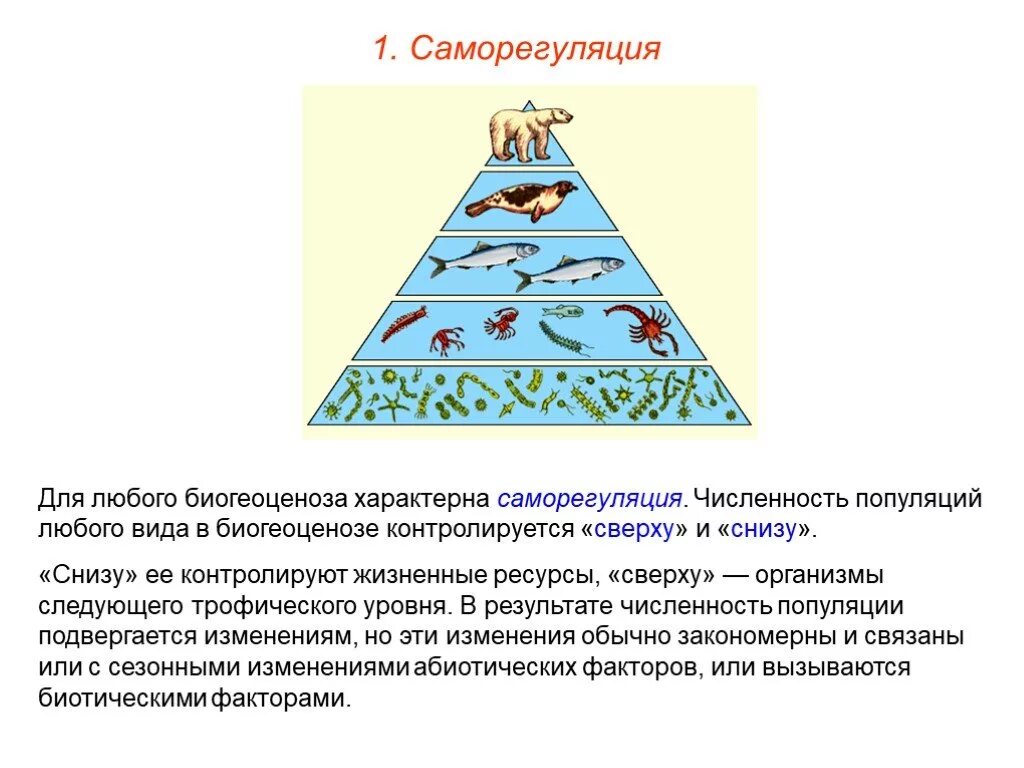 1. Саморегуляция

Для любого биогеоценоза характерна саморегуляция. Численность популяций любого вида в биогеоценозе контролируется «сверху» и «снизу».

«Снизу» ее контролируют жизненные ресурсы, «сверху» — организмы следующего трофического уровня. В результате численность популяции подвергается изменениям, но эти изменения обычно закономерны и связаны или с сезонными изменениями абиотических факторов, или вызываются биотическими факторами.